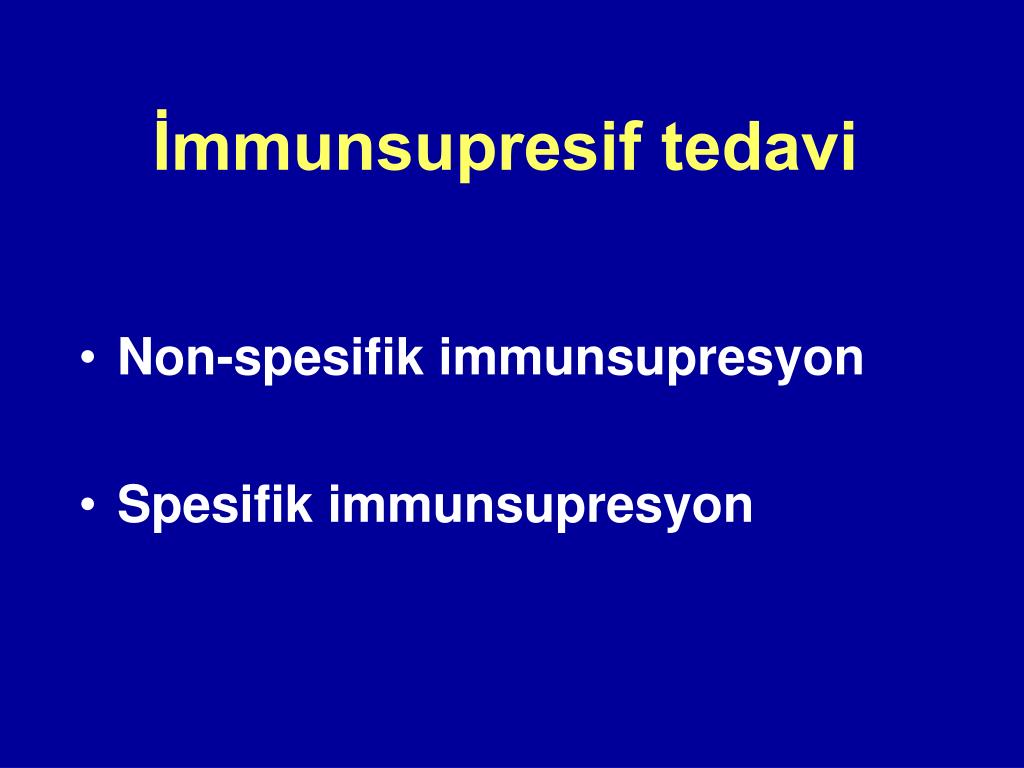 İmmunsupresif tedavi

• Non-spesifik immunsupresyon

• Spesifik immunsupresyon